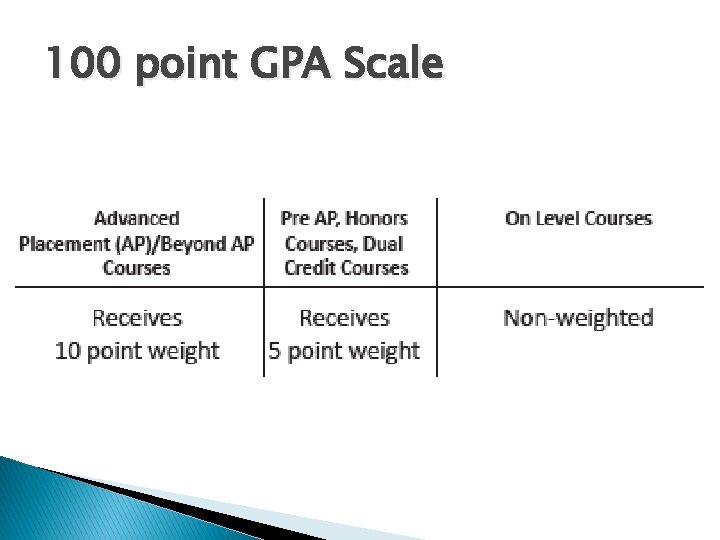 100 point GPA Scale

| Advanced Placement (AP)/Beyond AP Courses | Pre AP, Honors Courses, Dual Credit Courses | On Level Courses |
|---|---|---|
| Receives 10 point weight | Receives 5 point weight | Non-weighted |